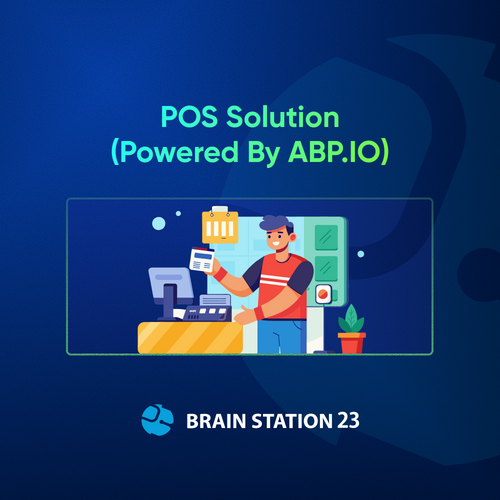 POS Solution
(Powered By ABP.IO)

BRAIN STATION 23